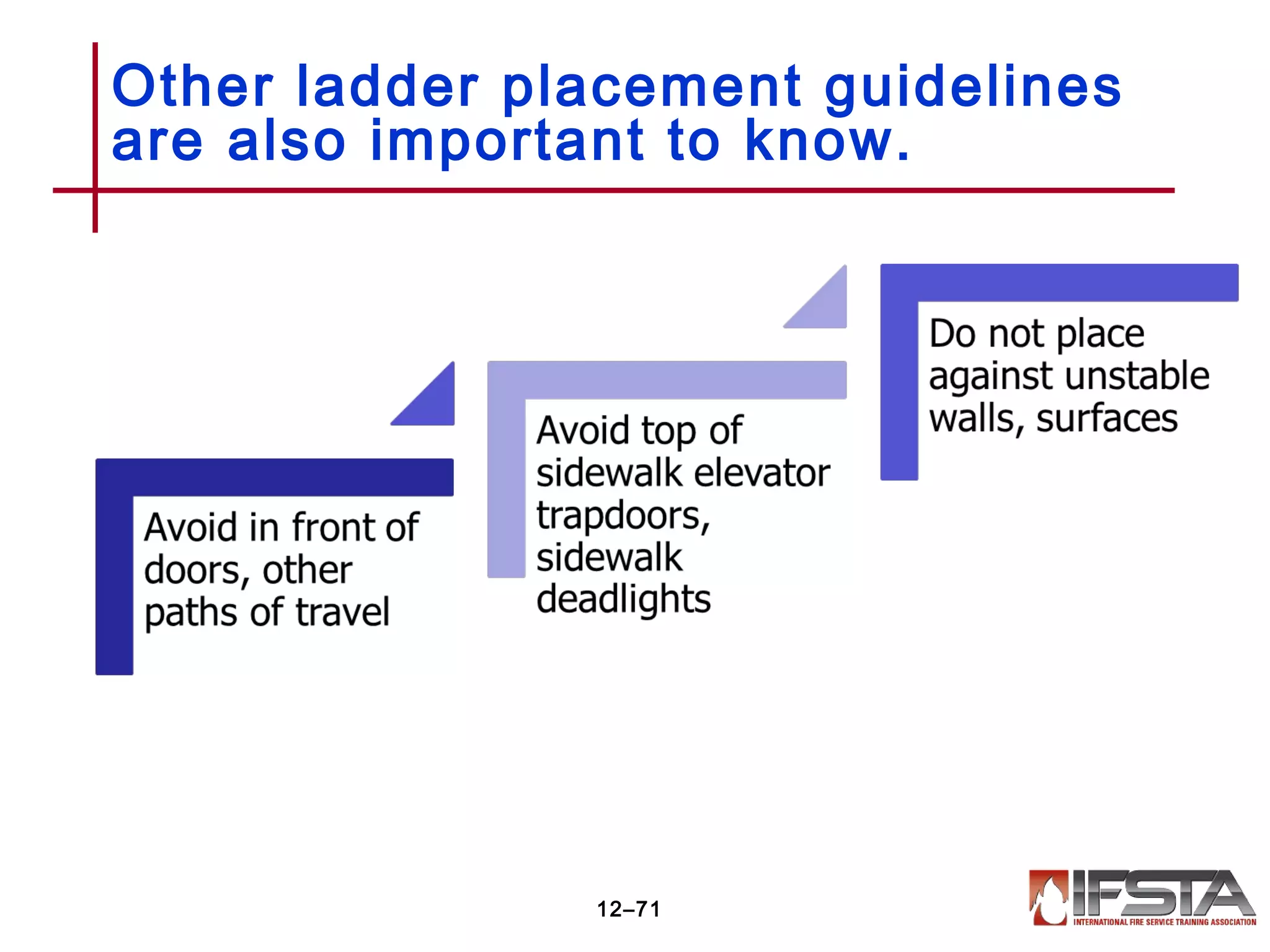 Other ladder placement guidelines are also important to know.

Avoid in front of doors, other paths of travel

Avoid top of sidewalk elevator trapdoors, sidewalk deadlights

Do not place against unstable walls, surfaces

12–71

IFSTA
INTERNATIONAL FIRE SERVICE TRAINING ASSOCIATION